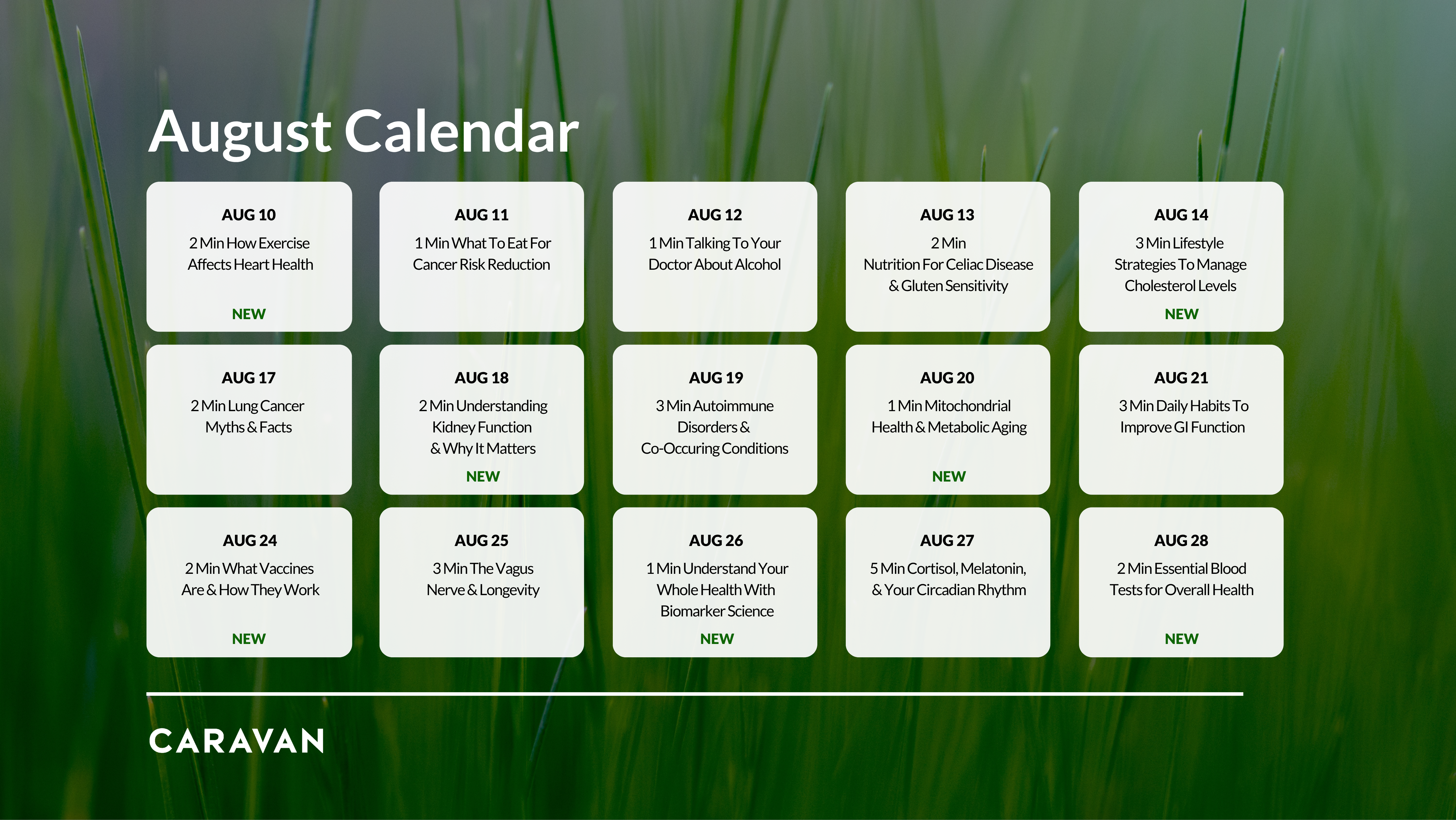 August Calendar

AUG 10
2 Min How Exercise Affects Heart Health
NEW

AUG 11
1 Min What To Eat For Cancer Risk Reduction

AUG 12
1 Min Talking To Your Doctor About Alcohol

AUG 13
2 Min
Nutrition For Celiac Disease & Gluten Sensitivity

AUG 14
3 Min Lifestyle Strategies To Manage Cholesterol Levels
NEW

AUG 17
2 Min Lung Cancer Myths & Facts

AUG 18
2 Min Understanding Kidney Function & Why It Matters
NEW

AUG 19
3 Min Autoimmune Disorders & Co-Occuring Conditions

AUG 20
1 Min Mitochondrial Health & Metabolic Aging
NEW

AUG 21
3 Min Daily Habits To Improve GI Function

AUG 24
2 Min What Vaccines Are & How They Work
NEW

AUG 25
3 Min The Vagus Nerve & Longevity

AUG 26
1 Min Understand Your Whole Health With Biomarker Science
NEW

AUG 27
5 Min Cortisol, Melatonin, & Your Circadian Rhythm

AUG 28
2 Min Essential Blood Tests for Overall Health
NEW

CARAVAN